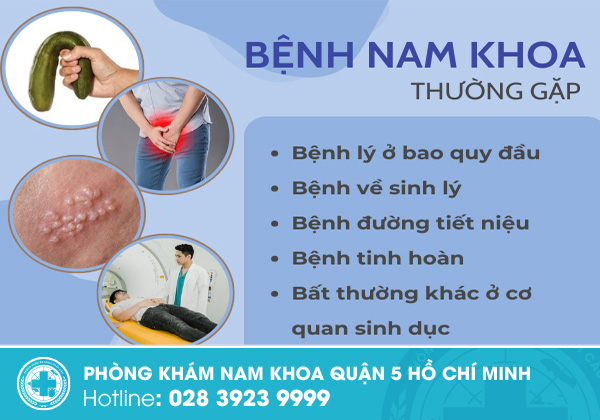 BỆNH NAM KHOA
THƯỜNG GẶP

• Bệnh lý ở bao quy đầu
• Bệnh về sinh lý
• Bệnh đường tiết niệu
• Bệnh tinh hoàn
• Bất thường khác ở cơ quan sinh dục

PHÒNG KHÁM NAM KHOA QUẬN 5 HỒ CHÍ MINH
Hotline: 028 3923 9999